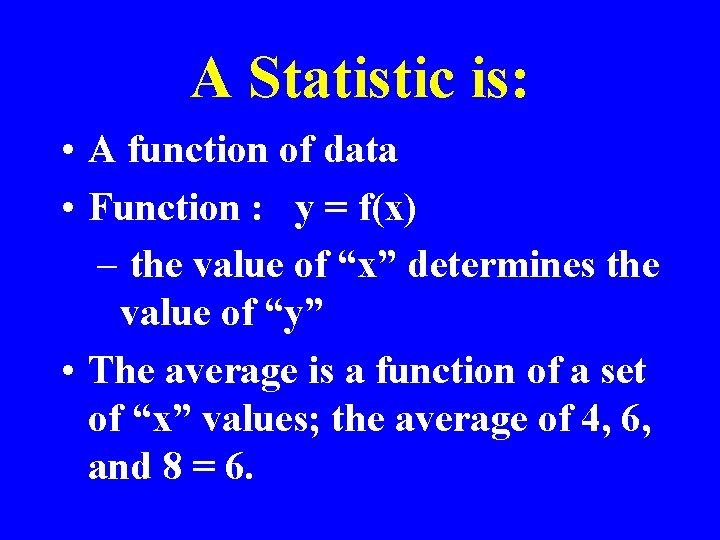 A Statistic is:

• A function of data

• Function : $y = f(x)$

– the value of “x” determines the value of “y”

• The average is a function of a set of “x” values; the average of 4, 6, and 8 = 6.